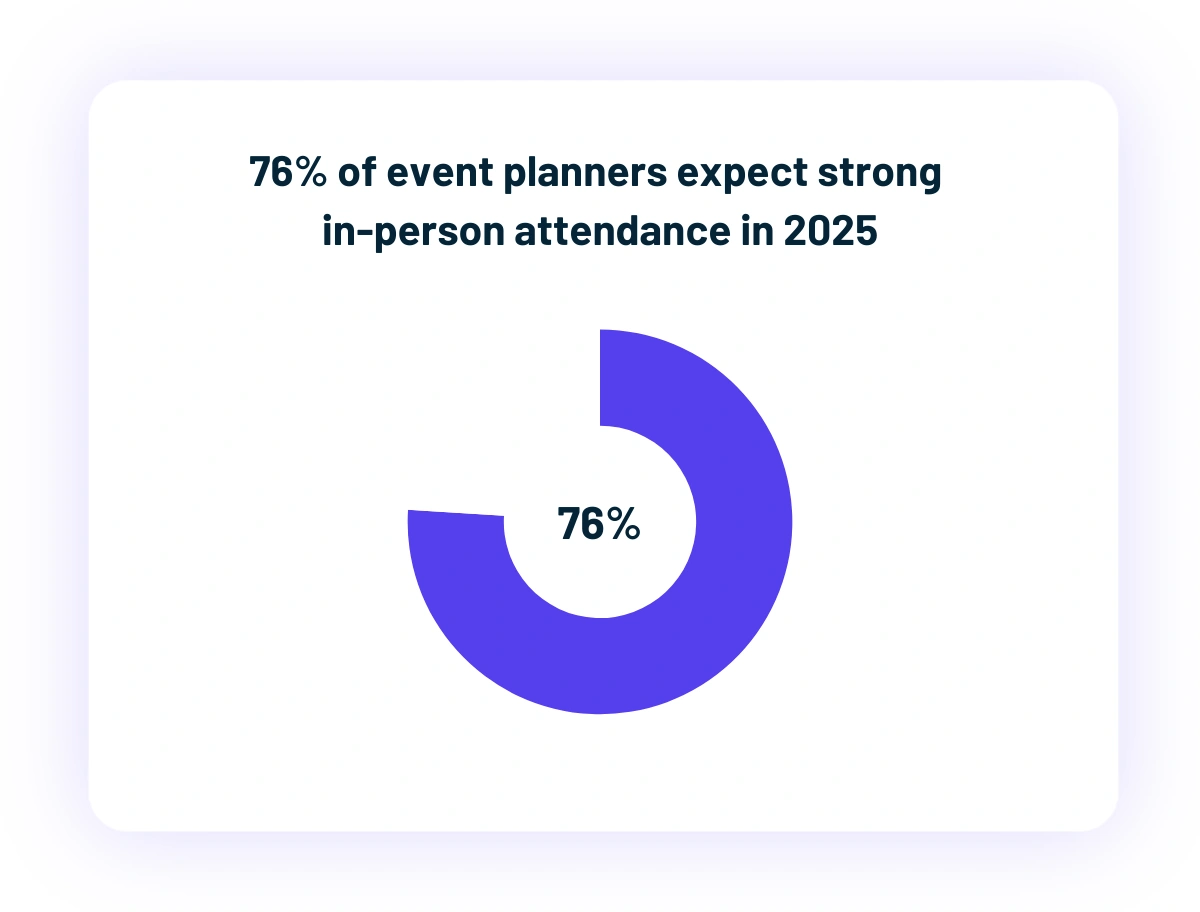 76% of event planners expect strong in-person attendance in 2025

76%